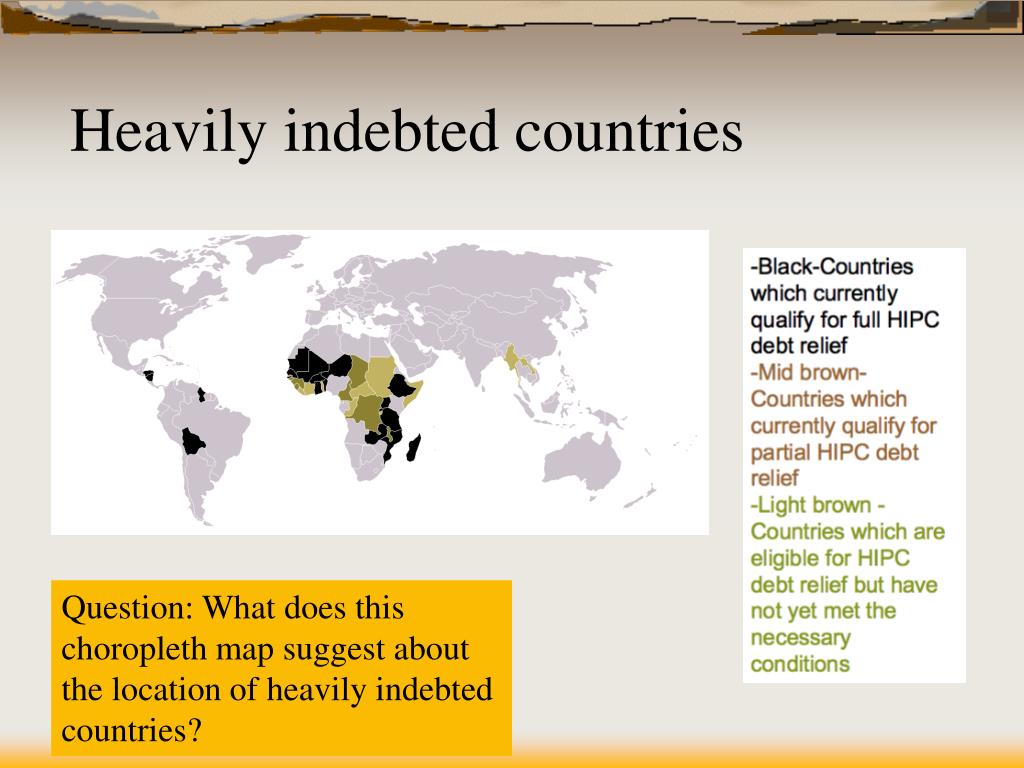 Heavily indebted countries

-Black-Countries which currently qualify for full HIPC debt relief
-Mid brown-Countries which currently qualify for partial HIPC debt relief
-Light brown - Countries which are eligible for HIPC debt relief but have not yet met the necessary conditions

Question: What does this choropleth map suggest about the location of heavily indebted countries?